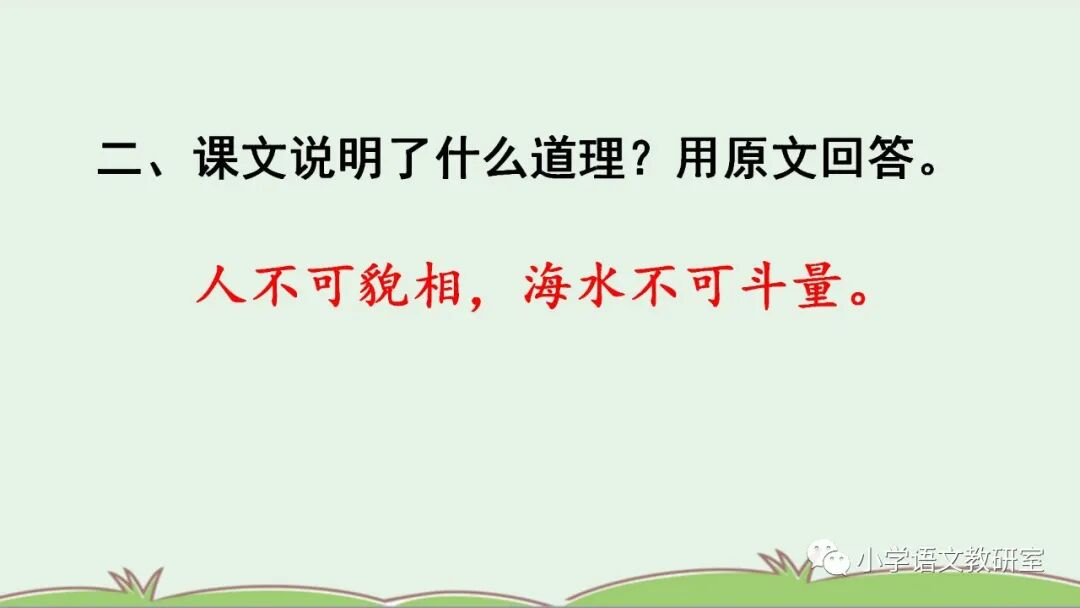 二、课文说明了什么道理？用原文回答。

人不可貌相，海水不可斗量。

小学语文教研室